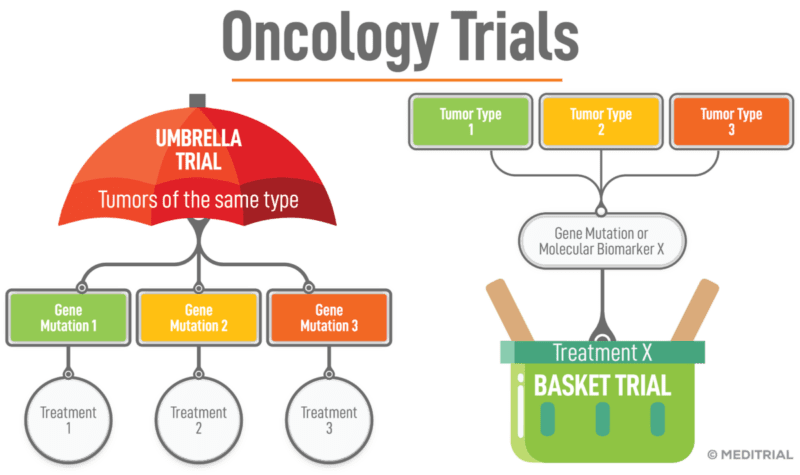 Oncology Trials

UMBRELLA TRIAL

Tumors of the same type

Gene Mutation 1

Gene Mutation 2

Gene Mutation 3

Treatment 1

Treatment 2

Treatment 3

Tumor Type 1

Tumor Type 2

Tumor Type 3

Gene Mutation or Molecular Biomarker X

Treatment X

BASKET TRIAL

© MEDITRIAL